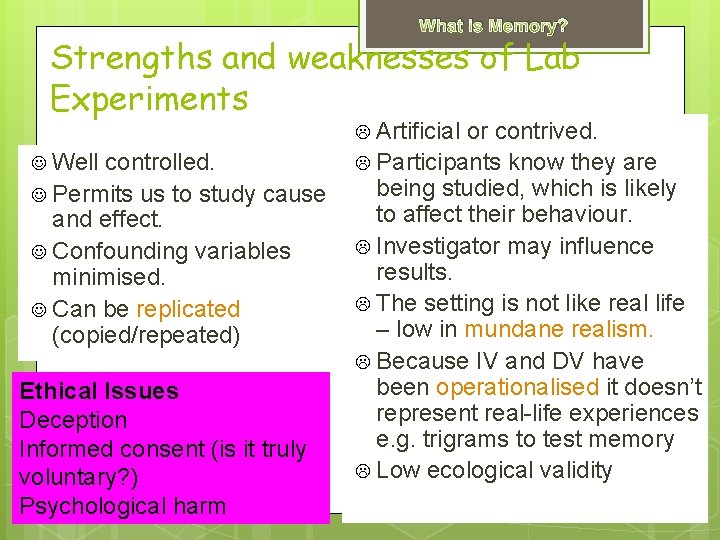 What is Memory?

Strengths and weaknesses of Lab Experiments

☺ Well controlled.
☺ Permits us to study cause and effect.
☺ Confounding variables minimised.
☺ Can be replicated (copied/repeated)

Ethical Issues
Deception
Informed consent (is it truly voluntary?)
Psychological harm

☹ Artificial or contrived.
☹ Participants know they are being studied, which is likely to affect their behaviour.
☹ Investigator may influence results.
☹ The setting is not like real life – low in mundane realism.
☹ Because IV and DV have been operationalised it doesn't represent real-life experiences e.g. trigrams to test memory
☹ Low ecological validity